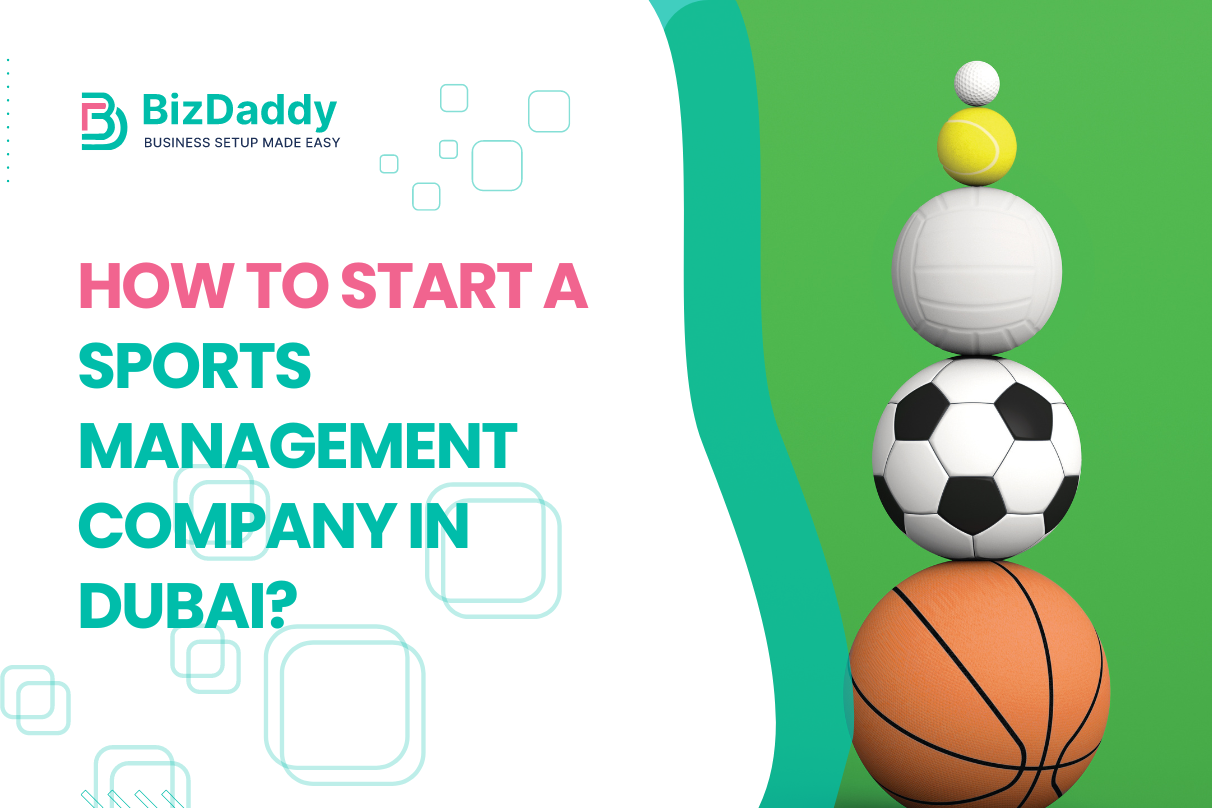 BizDaddy
BUSINESS SETUP MADE EASY

HOW TO START A SPORTS MANAGEMENT COMPANY IN DUBAI?